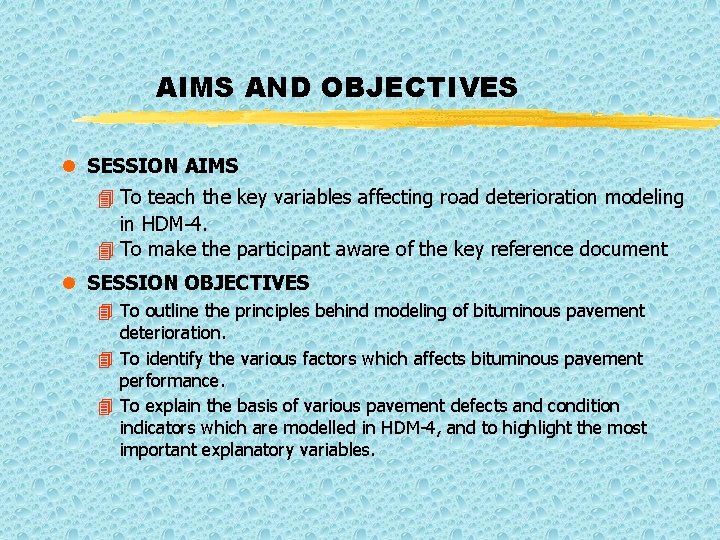 AIMS AND OBJECTIVES

SESSION AIMS

To teach the key variables affecting road deterioration modeling in HDM-4.

To make the participant aware of the key reference document

SESSION OBJECTIVES

To outline the principles behind modeling of bituminous pavement deterioration.

To identify the various factors which affects bituminous pavement performance.

To explain the basis of various pavement defects and condition indicators which are modelled in HDM-4, and to highlight the most important explanatory variables.